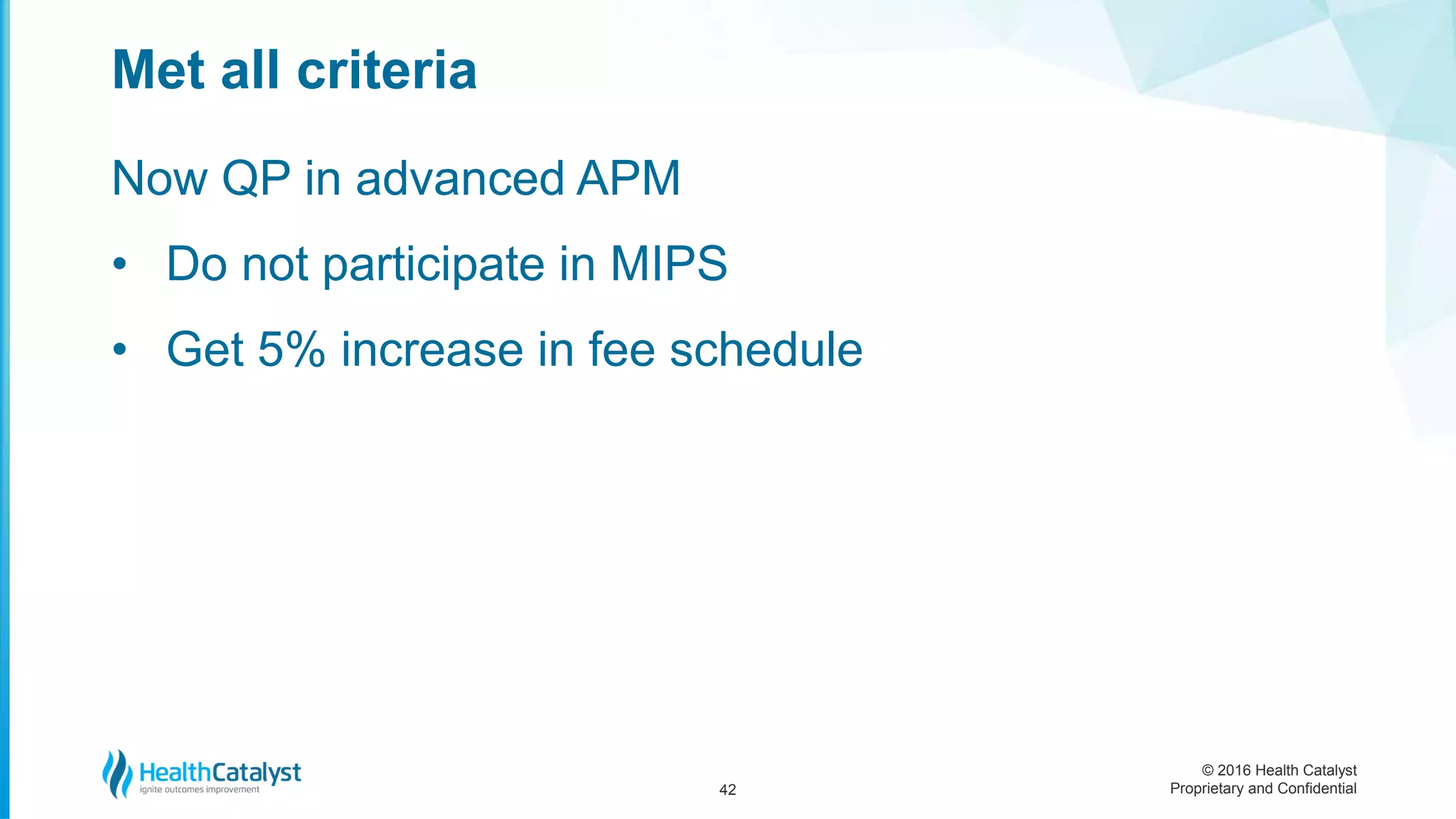 Met all criteria

Now QP in advanced APM

• Do not participate in MIPS

• Get 5% increase in fee schedule

HealthCatalyst
ignite outcomes improvement

42

© 2016 Health Catalyst
Proprietary and Confidential